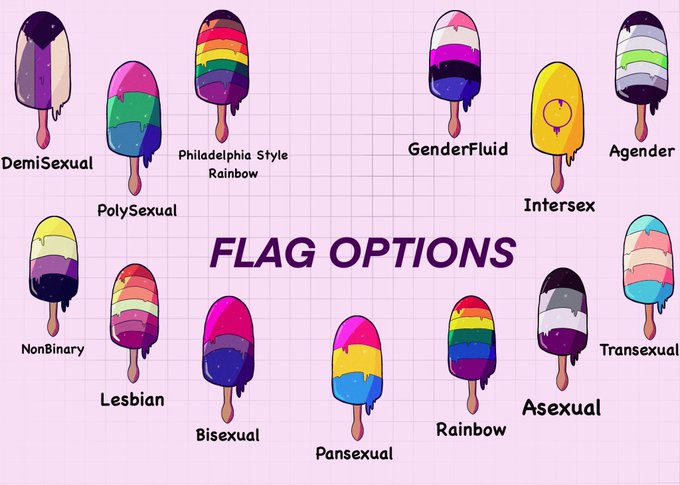 DemiSexual

PolySexual

Philadelphia Style Rainbow

GenderFluid

Intersex

Agender

FLAG OPTIONS

NonBinary

Lesbian

Bisexual

Pansexual

Rainbow

Asexual

Transexual